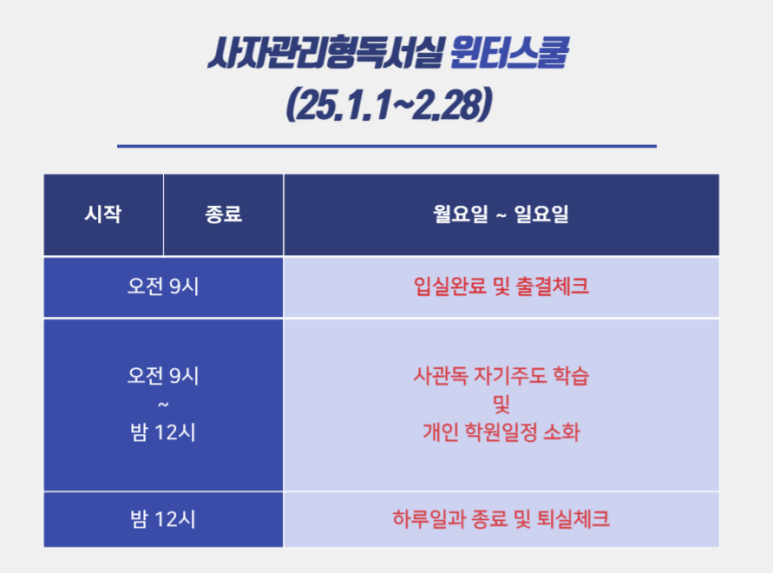 사자관리형독서실 윈터스쿨
(25.1.1~2.28)

| 시작 | 종료 | 월요일 ~ 일요일 |
|---|---|---|
| 오전 9시 | | 입실완료 및 출결체크 |
| 오전 9시 ~ 밤 12시 | | 사관독 자기주도 학습 및 개인 학원일정 소화 |
| 밤 12시 | | 하루일과 종료 및 퇴실체크 |